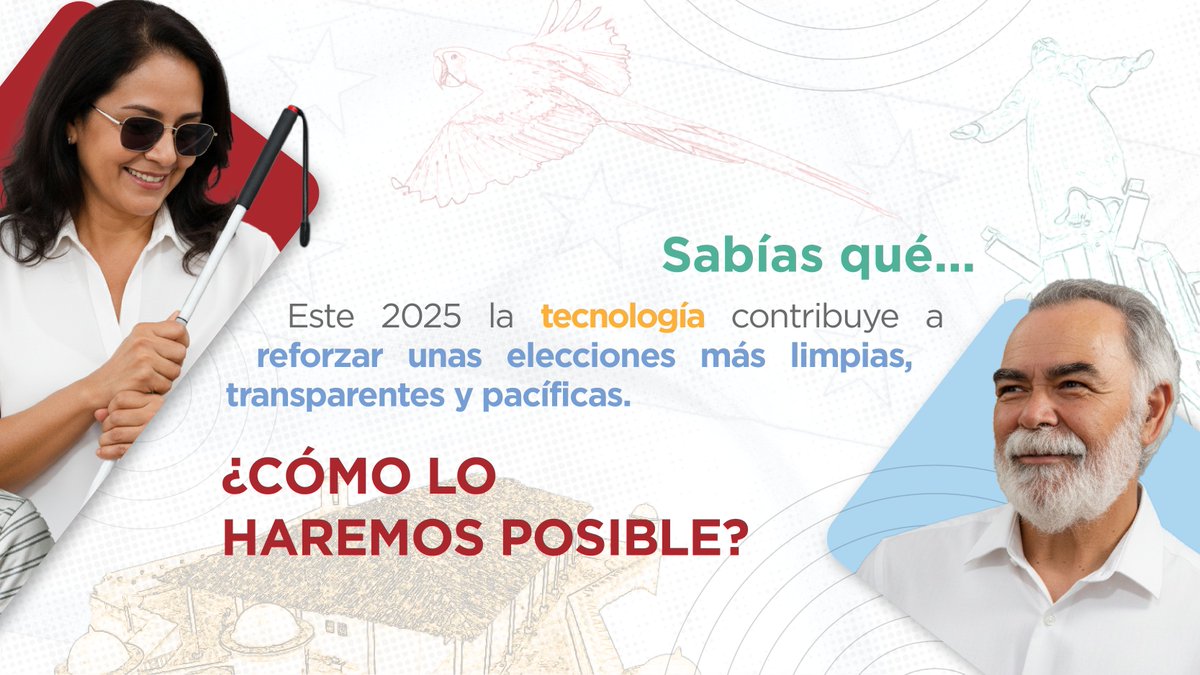 Sabías qué...

Este 2025 la tecnología contribuye a reforzar unas elecciones más limpias, transparentes y pacíficas.

¿CÓMO LO HAREMOS POSIBLE?